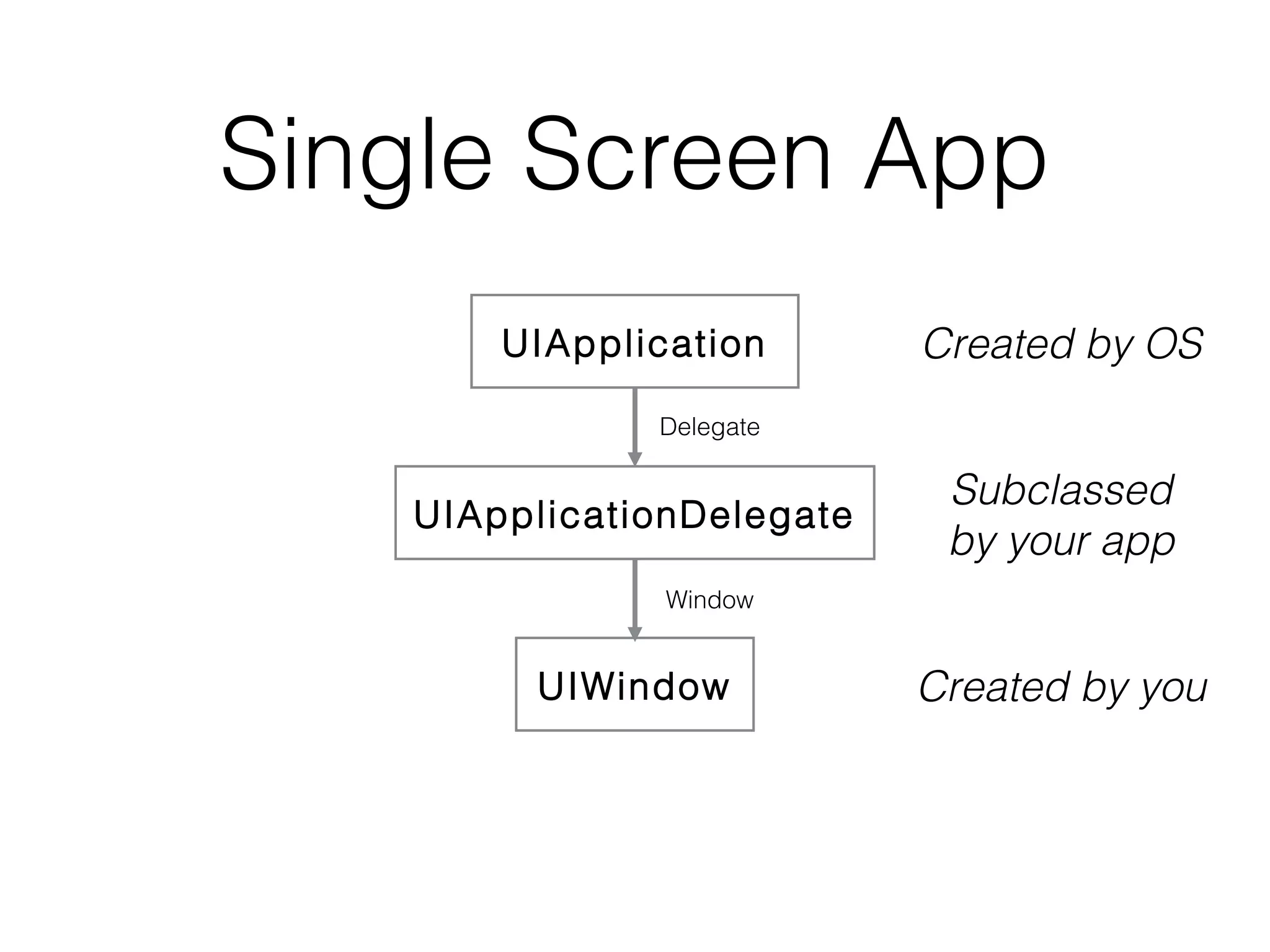 Single Screen App

UIApplication

Created by OS

Delegate

UIApplicationDelegate

Subclassed by your app

Window

UIWindow

Created by you